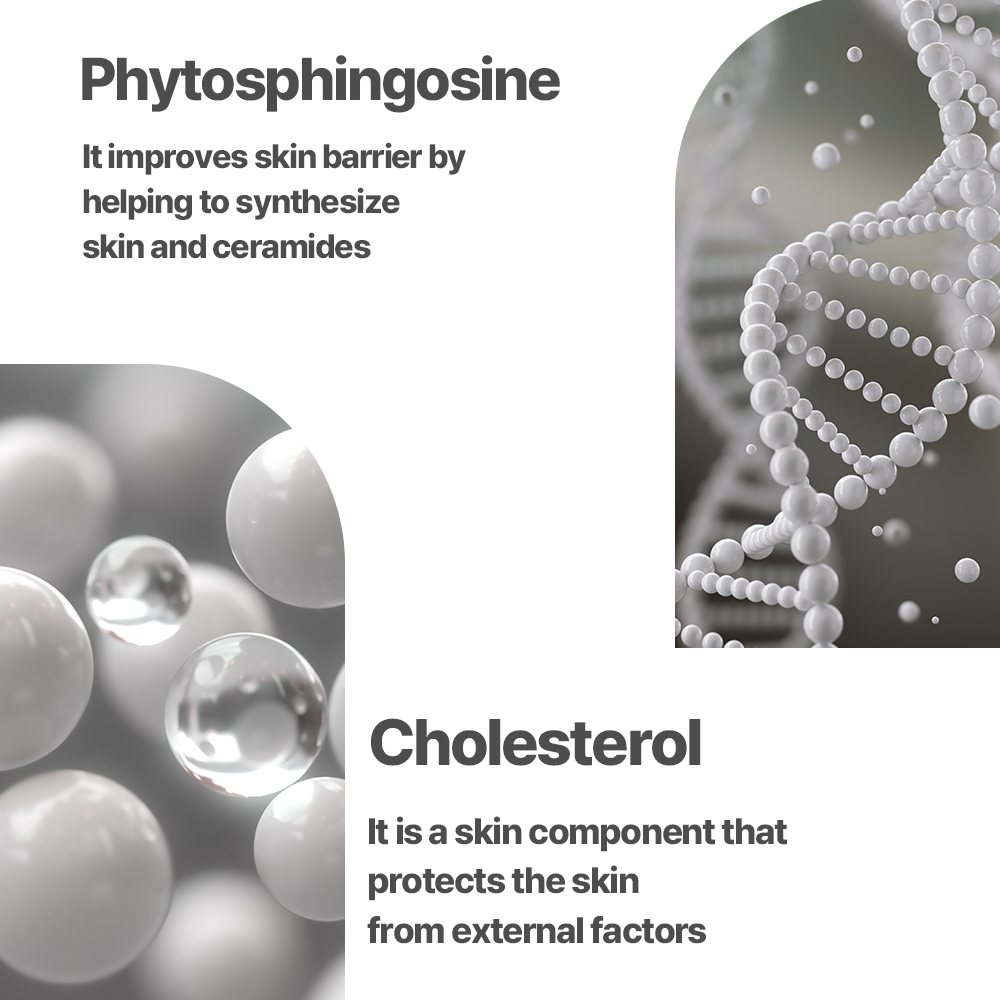 Phytosphingosine

It improves skin barrier by helping to synthesize skin and ceramides

Cholesterol

It is a skin component that protects the skin from external factors